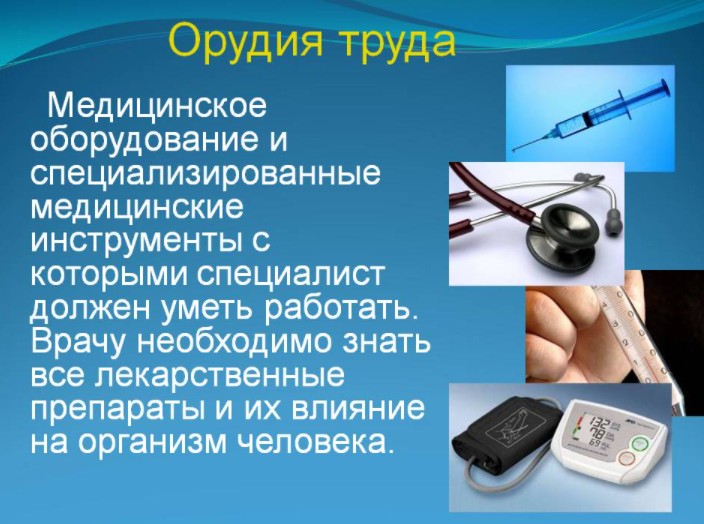 Орудия труда

Медицинское оборудование и специализированные медицинские инструменты с которыми специалист должен уметь работать. Врачу необходимо знать все лекарственные препараты и их влияние на организм человека.

132
78
69